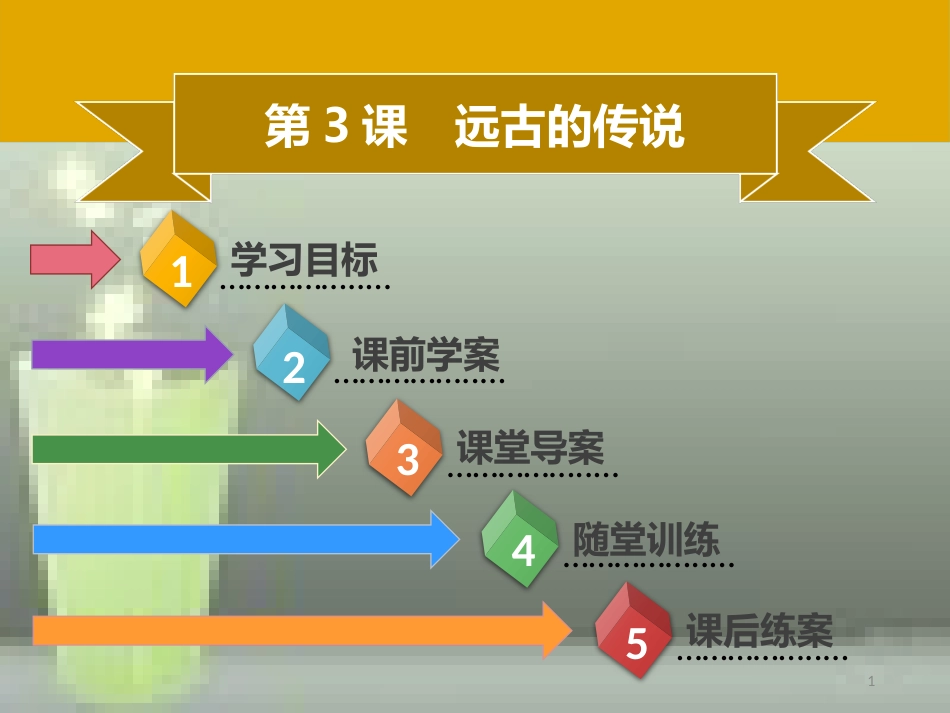 第 3 课　远古的传说

1 学习目标

2 课前学案

3 课堂导案

4 随堂训练

5 课后练案

1